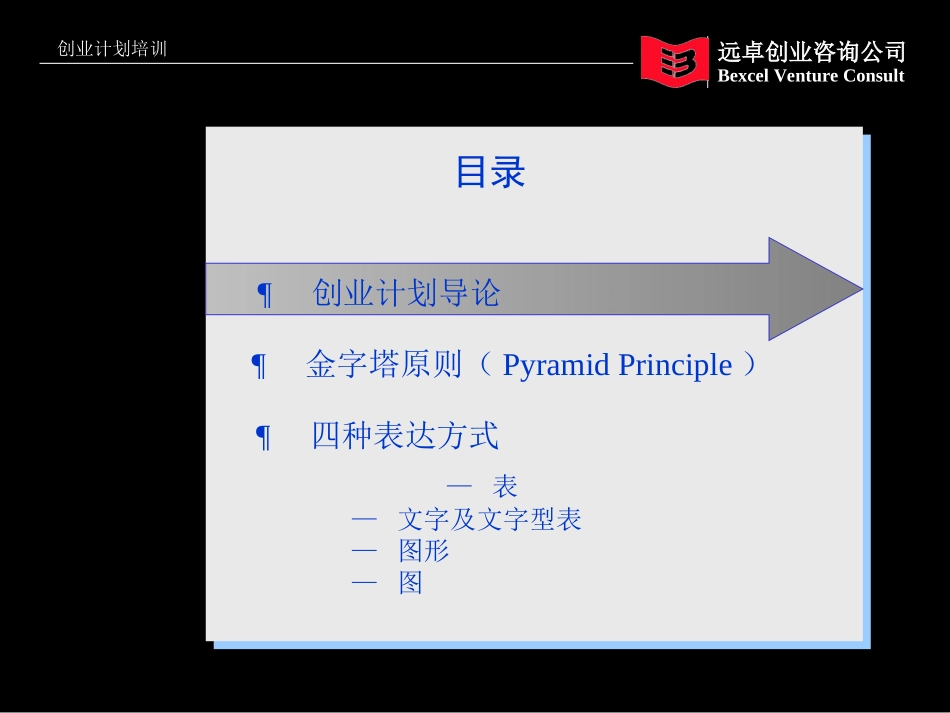 创业计划培训

远卓创业咨询公司
Bexcel Venture Consult

目录

¶ 创业计划导论

¶ 金字塔原则（ Pyramid Principle ）

¶ 四种表达方式

— 表
— 文字及文字型表
— 图形
— 图